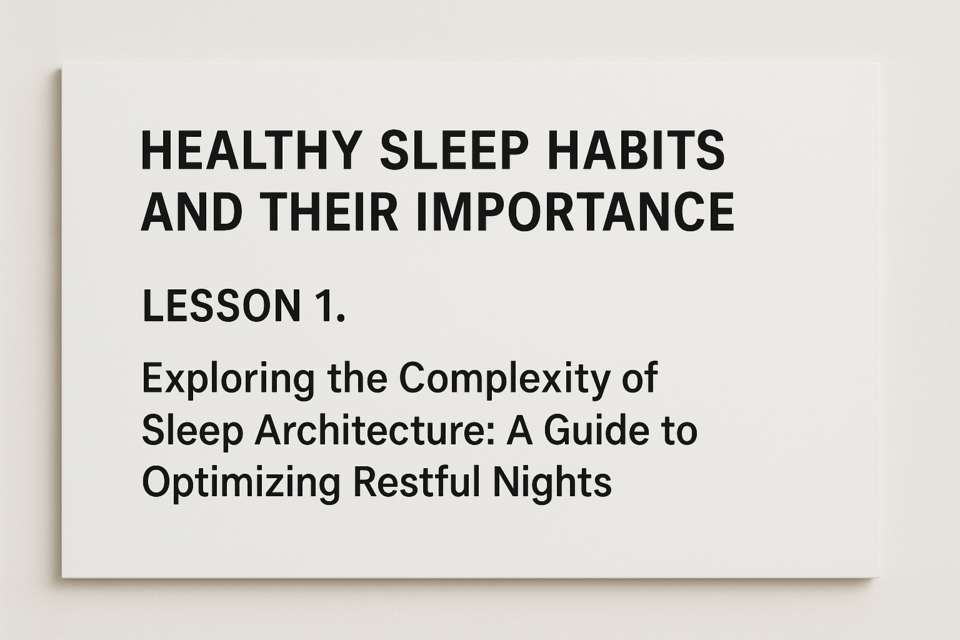 HEALTHY SLEEP HABITS AND THEIR IMPORTANCE

LESSON 1.

Exploring the Complexity of Sleep Architecture: A Guide to Optimizing Restful Nights